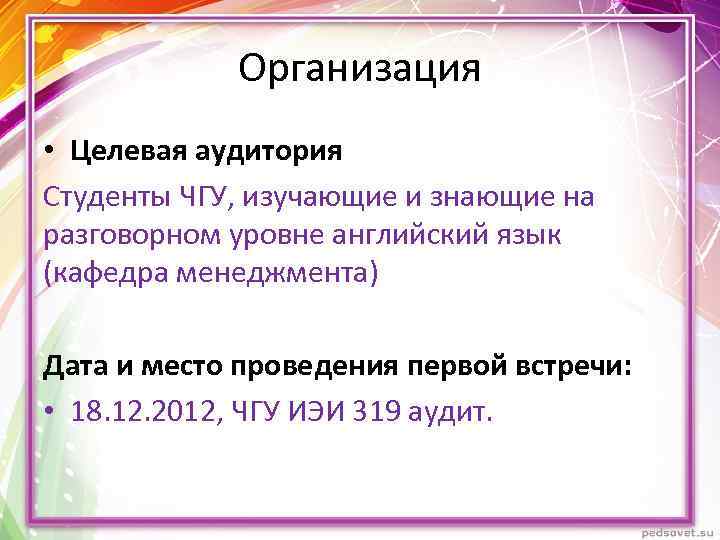 Организация

• Целевая аудитория

Студенты ЧГУ, изучающие и знающие на разговорном уровне английский язык (кафедра менеджмента)

Дата и место проведения первой встречи:

• 18.12.2012, ЧГУ ИЭИ 319 аудит.

pedsovet.su